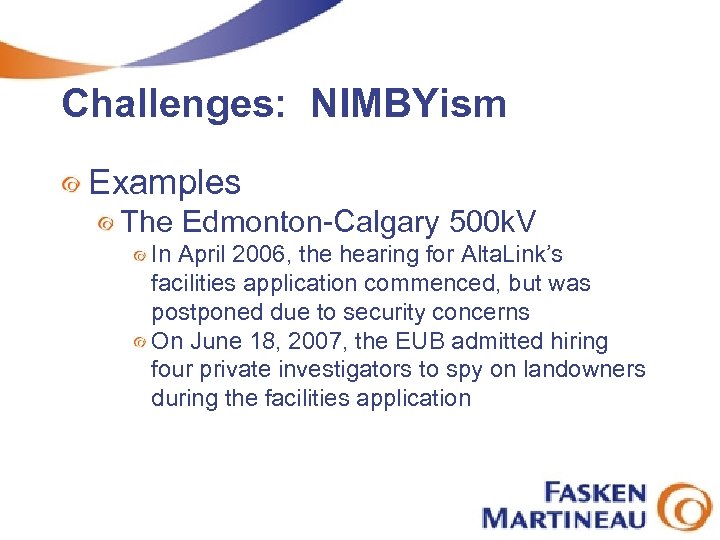 Challenges: NIMBYism

Examples

The Edmonton-Calgary 500kV

In April 2006, the hearing for AltaLink's facilities application commenced, but was postponed due to security concerns

On June 18, 2007, the EUB admitted hiring four private investigators to spy on landowners during the facilities application

FASKEN MARTINEAU